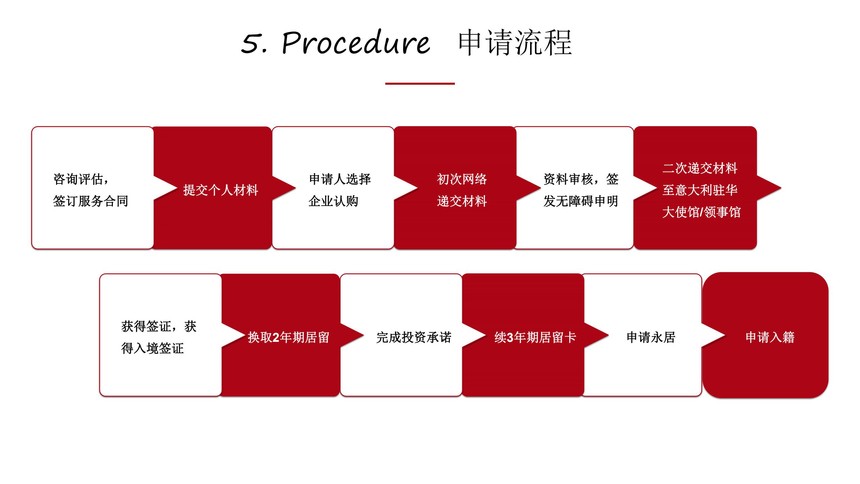 5. Procedure 申请流程

咨询评估，签订服务合同

提交个人材料

申请人选择企业认购

初次网络递交材料

资料审核，签发无障碍申明

二次递交材料至意大利驻华大使馆/领事馆

获得签证，获得入境签证

换取2年期居留

完成投资承诺

续3年期居留卡

申请永居

申请入籍